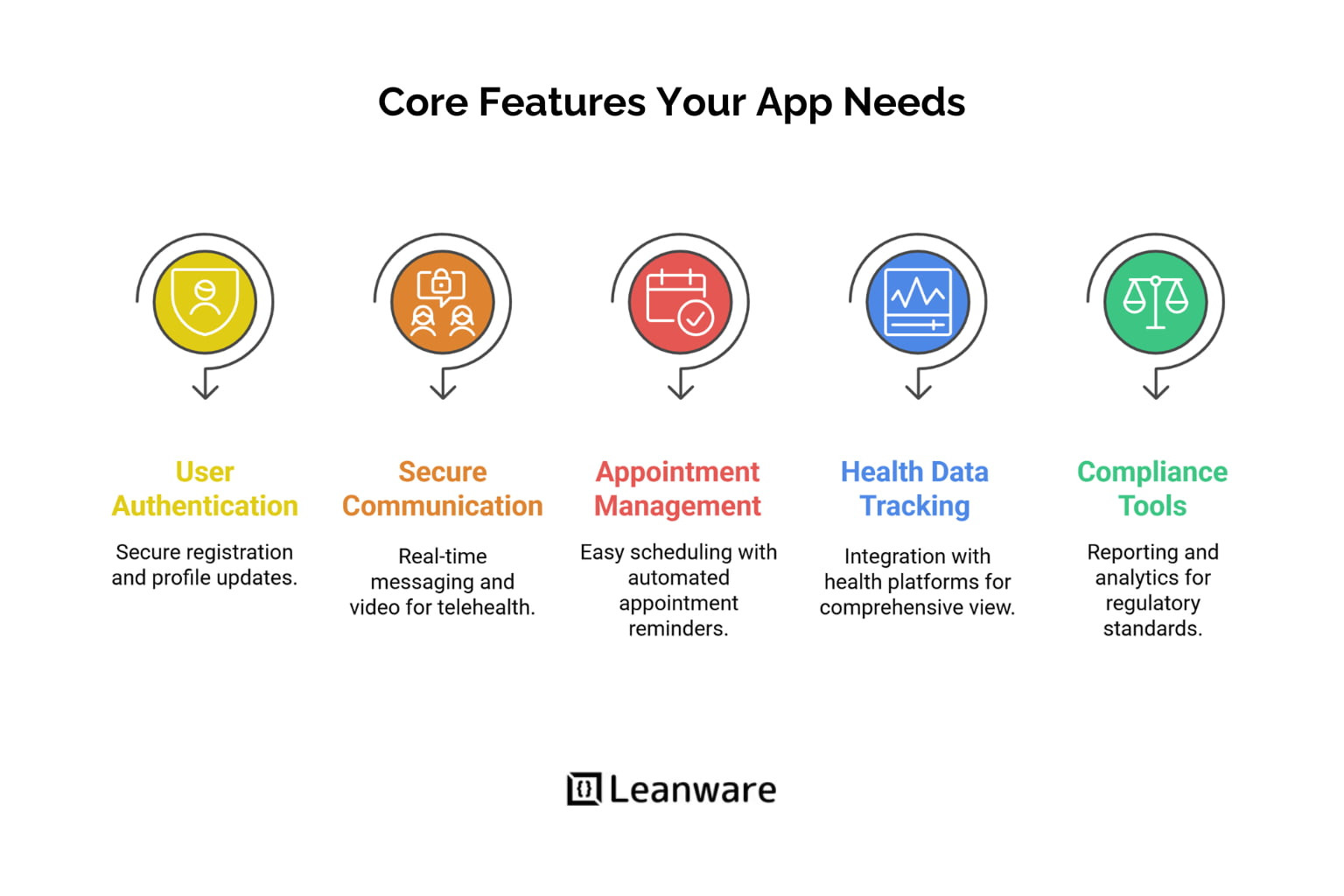 Core Features Your App Needs

User Authentication

Secure registration and profile updates.

Secure Communication

Real-time messaging and video for telehealth.

Appointment Management

Easy scheduling with automated appointment reminders.

Health Data Tracking

Integration with health platforms for comprehensive view.

Compliance Tools

Reporting and analytics for regulatory standards.

Leanware